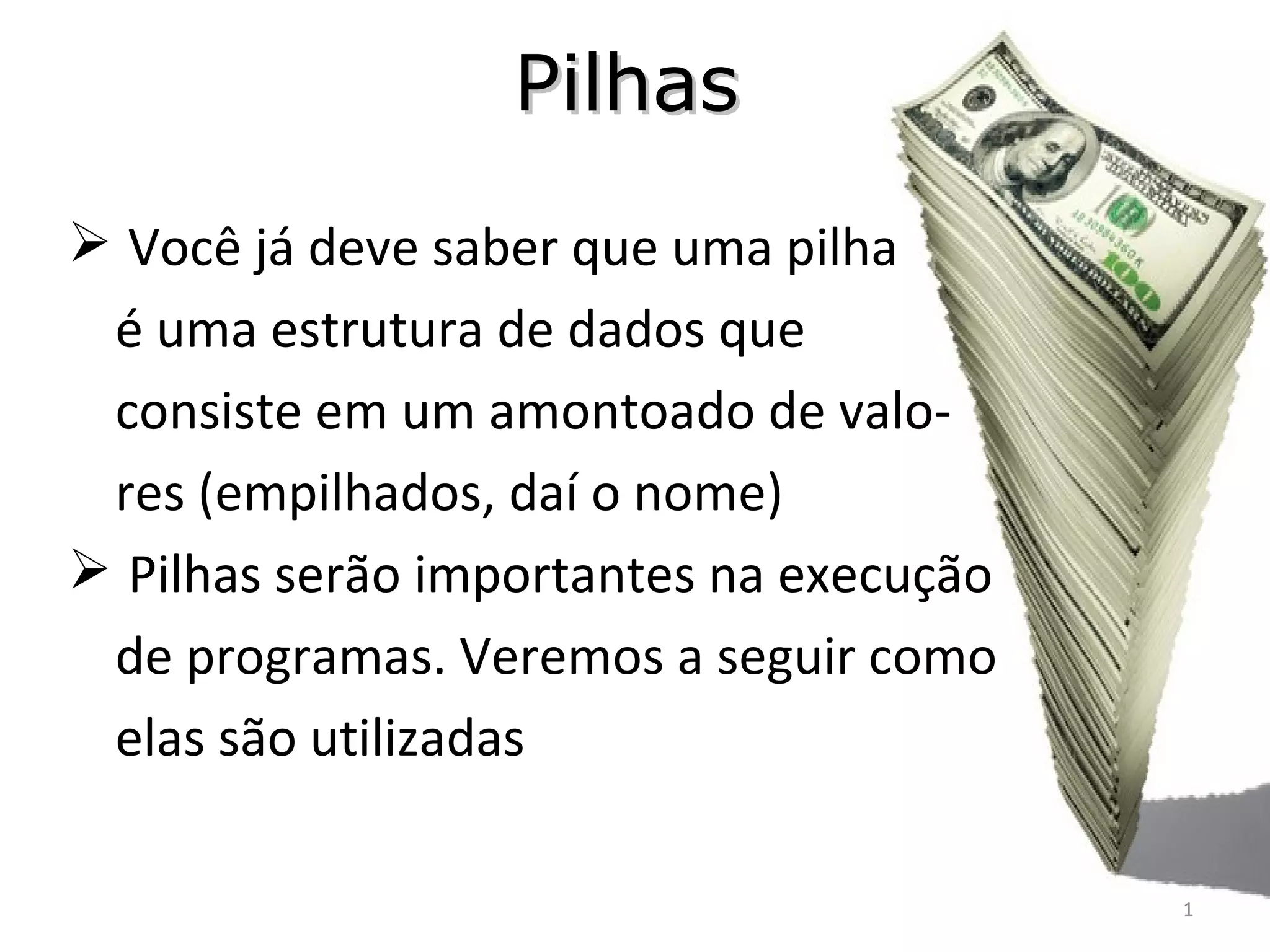 Pilhas

➢ Você já deve saber que uma pilha é uma estrutura de dados que consiste em um amontoado de valores (empilhados, daí o nome)

➢ Pilhas serão importantes na execução de programas. Veremos a seguir como elas são utilizadas

1